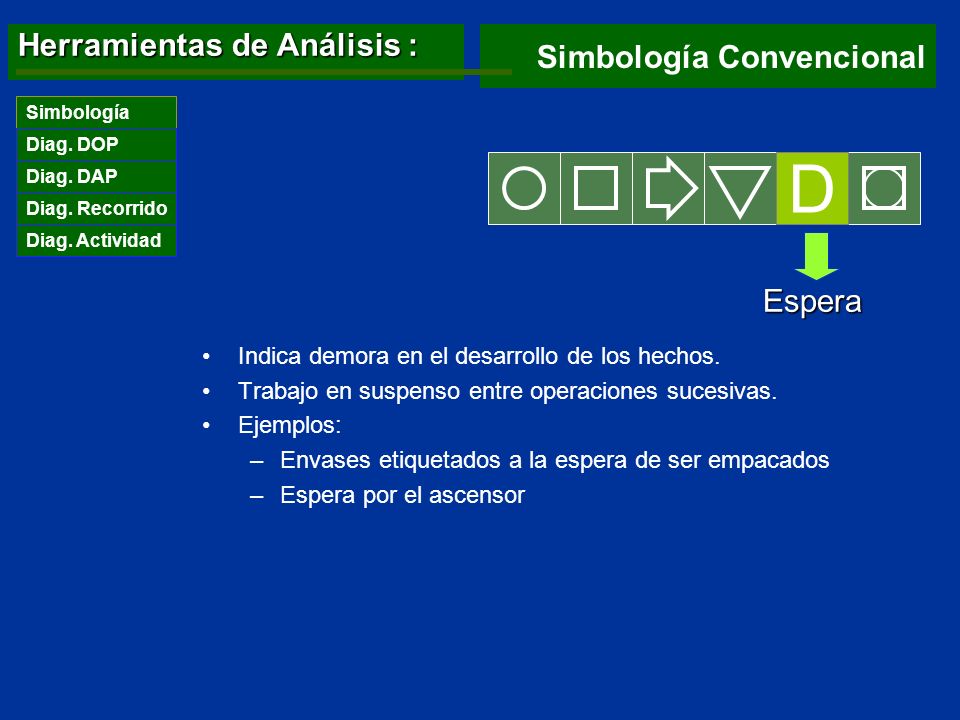 Herramientas de Análisis :

Simbología Convencional

Simbología
Diag. DOP
Diag. DAP
Diag. Recorrido
Diag. Actividad

D

Espera

• Indica demora en el desarrollo de los hechos.
• Trabajo en suspenso entre operaciones sucesivas.
• Ejemplos:
– Envases etiquetados a la espera de ser empacados
– Espera por el ascensor